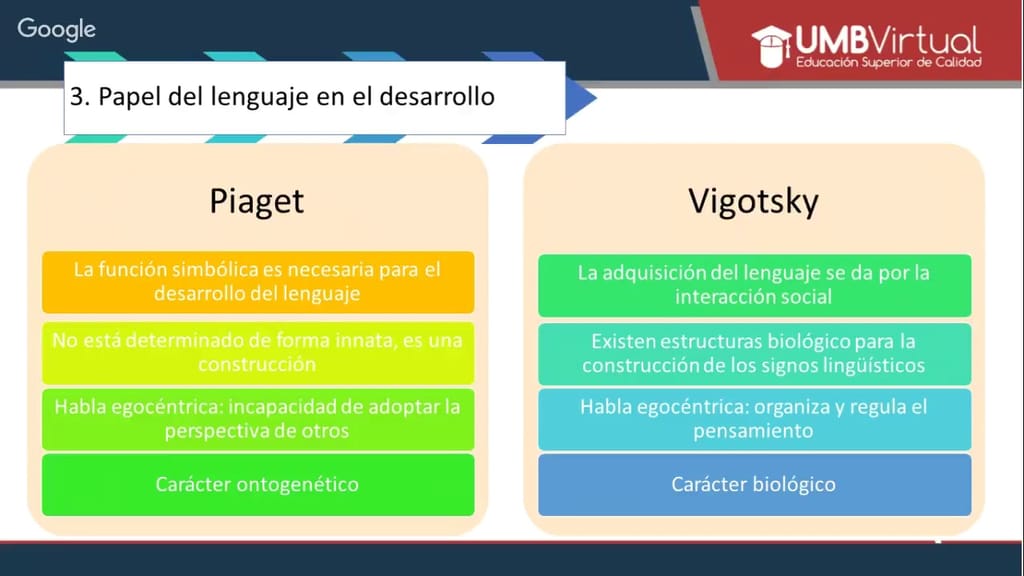 Google

UMBVirtual
Educación Superior de Calidad

3. Papel del lenguaje en el desarrollo

Piaget

La función simbólica es necesaria para el desarrollo del lenguaje

No está determinado de forma innata, es una construcción

Habla egocéntrica: incapacidad de adoptar la perspectiva de otros

Carácter ontogenético

Vigotsky

La adquisición del lenguaje se da por la interacción social

Existen estructuras biológico para la construcción de los signos lingüísticos

Habla egocéntrica: organiza y regula el pensamiento

Carácter biológico